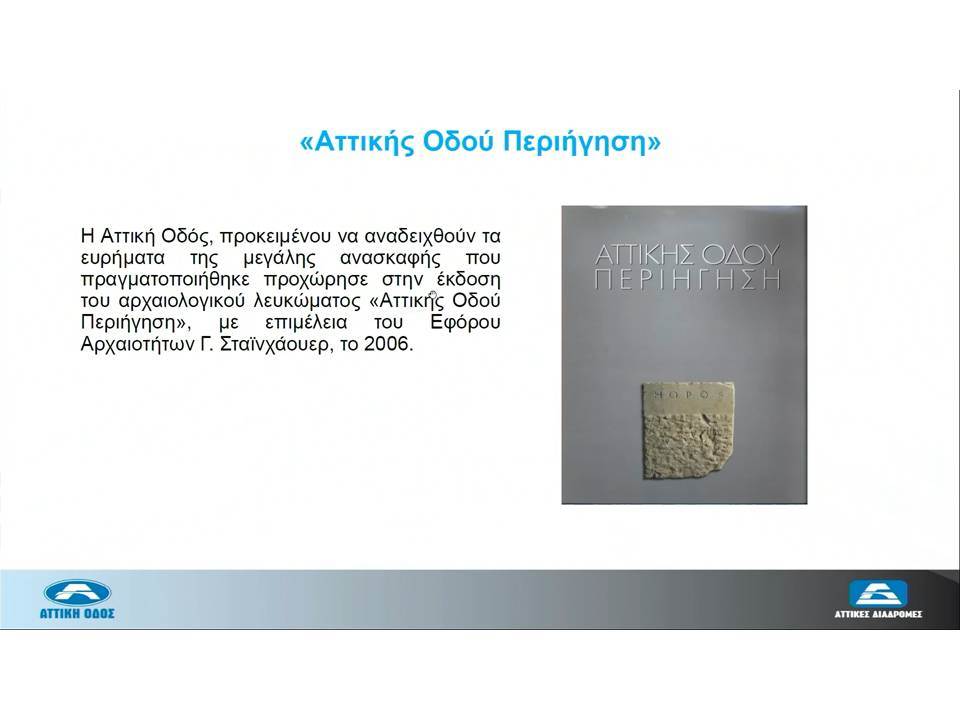 «Αττικής Οδού Περιήγηση»

Η Αττική Οδός, προκειμένου να αναδειχθούν τα ευρήματα της μεγάλης ανασκαφής που πραγματοποιήθηκε προχώρησε στην έκδοση του αρχαιολογικού λευκώματος «Αττικής Οδού Περιήγηση», με επιμέλεια του Εφόρου Αρχαιοτήτων Γ. Σταϊνχάουερ, το 2006.

ΑΤΤΙΚΗΣ ΟΔΟΥ
ΠΕΡΙΗΓΗΣΗ

ΗΟΡΟΣ

ΑΤΤΙΚΗ ΟΔΟΣ

ΑΤΤΙΚΕΣ ΔΙΑΔΡΟΜΕΣ